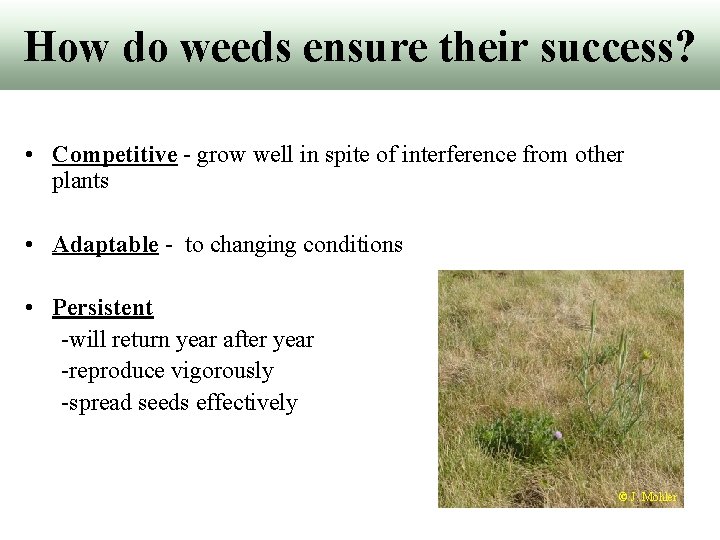 How do weeds ensure their success?

• Competitive - grow well in spite of interference from other plants

• Adaptable - to changing conditions

• Persistent
-will return year after year
-reproduce vigorously
-spread seeds effectively

© J. Mohler